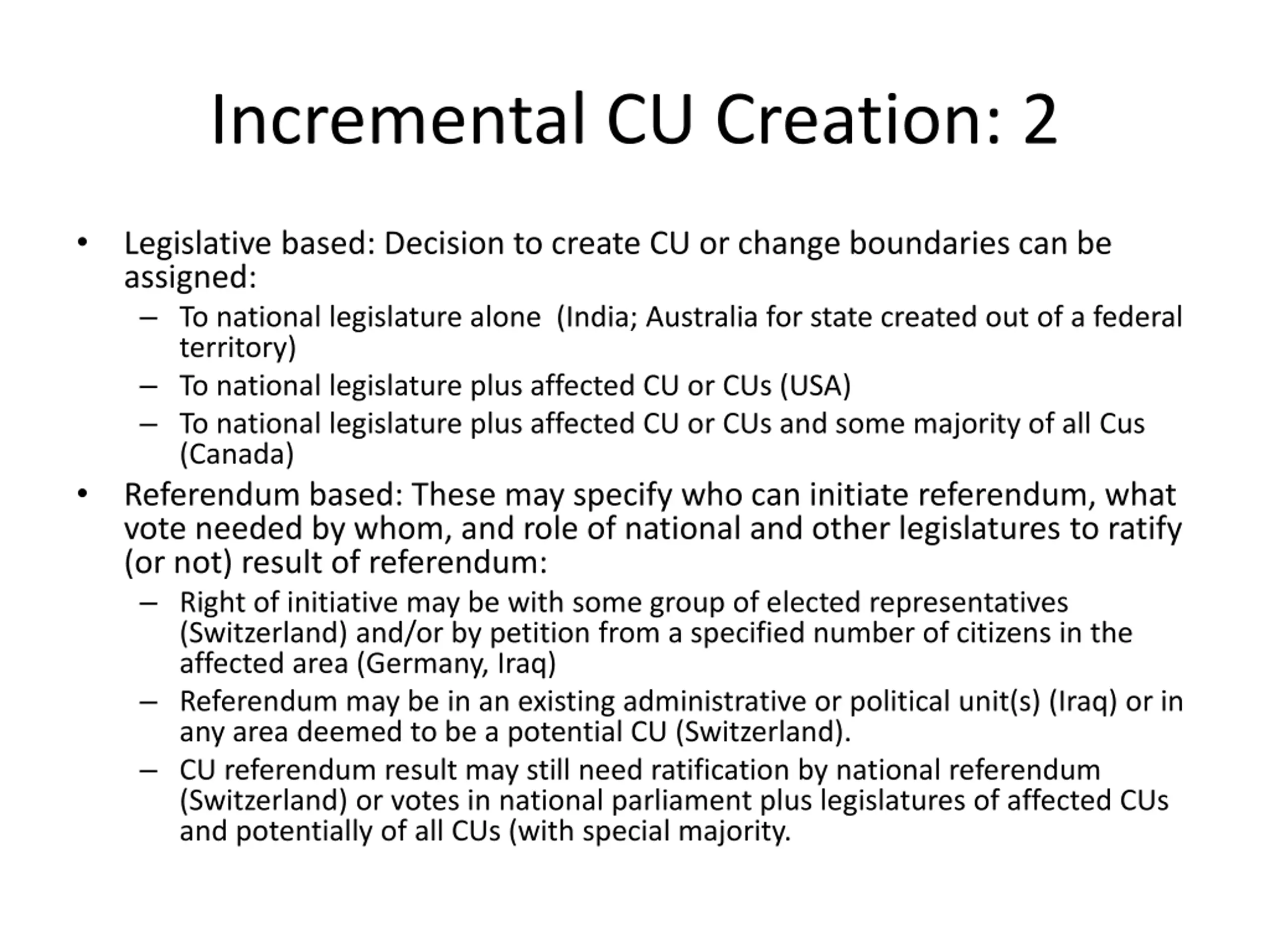 Incremental CU Creation: 2

• Legislative based: Decision to create CU or change boundaries can be assigned:
– To national legislature alone (India; Australia for state created out of a federal territory)
– To national legislature plus affected CU or CUs (USA)
– To national legislature plus affected CU or CUs and some majority of all Cus (Canada)

• Referendum based: These may specify who can initiate referendum, what vote needed by whom, and role of national and other legislatures to ratify (or not) result of referendum:
– Right of initiative may be with some group of elected representatives (Switzerland) and/or by petition from a specified number of citizens in the affected area (Germany, Iraq)
– Referendum may be in an existing administrative or political unit(s) (Iraq) or in any area deemed to be a potential CU (Switzerland).
– CU referendum result may still need ratification by national referendum (Switzerland) or votes in national parliament plus legislatures of affected CUs and potentially of all CUs (with special majority.